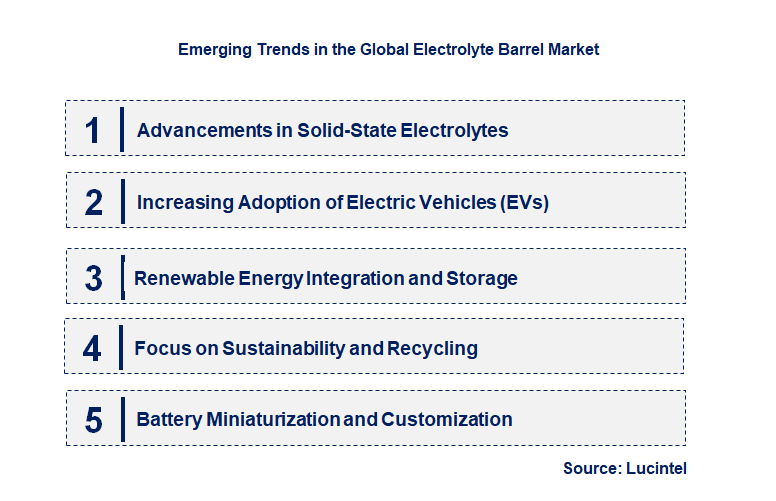 Emerging Trends in the Global Electrolyte Barrel Market

1 Advancements in Solid-State Electrolytes

2 Increasing Adoption of Electric Vehicles (EVs)

3 Renewable Energy Integration and Storage

4 Focus on Sustainability and Recycling

5 Battery Miniaturization and Customization

Source: Lucintel